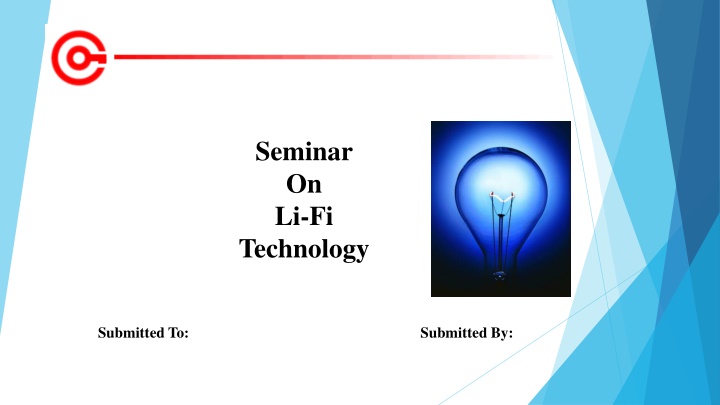 Seminar
On
Li-Fi
Technology

Submitted To:

Submitted By: